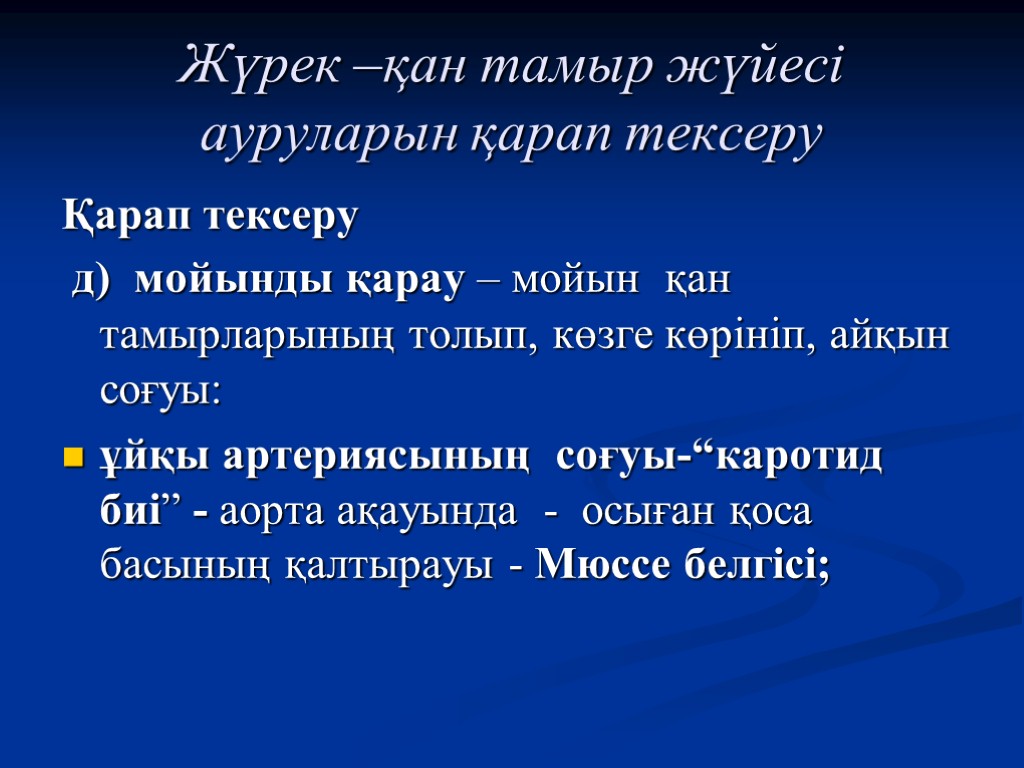 Жүрек –қан тамыр жүйесі ауруларын қарап тексеру

Қарап тексеру

д) мойынды қарау – мойын қан тамырларының толып, көзге көрініп, айқын соғуы:

ұйқы артериясының соғуы-“каротид биі” - аорта ақауында - осыған қоса басының қалтырауы - Мюссе белгісі;